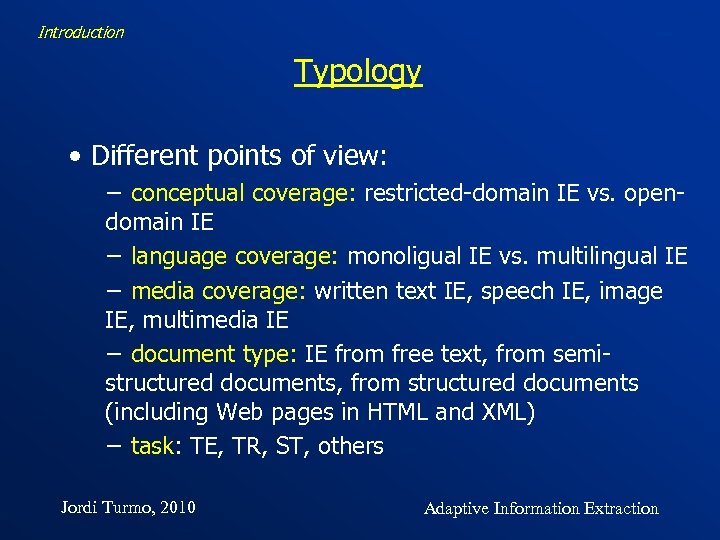 Introduction

Typology

• Different points of view:

– conceptual coverage: restricted-domain IE vs. open-domain IE

– language coverage: monoligual IE vs. multilingual IE

– media coverage: written text IE, speech IE, image IE, multimedia IE

– document type: IE from free text, from semi-structured documents, from structured documents (including Web pages in HTML and XML)

– task: TE, TR, ST, others

Jordi Turmo, 2010

Adaptive Information Extraction